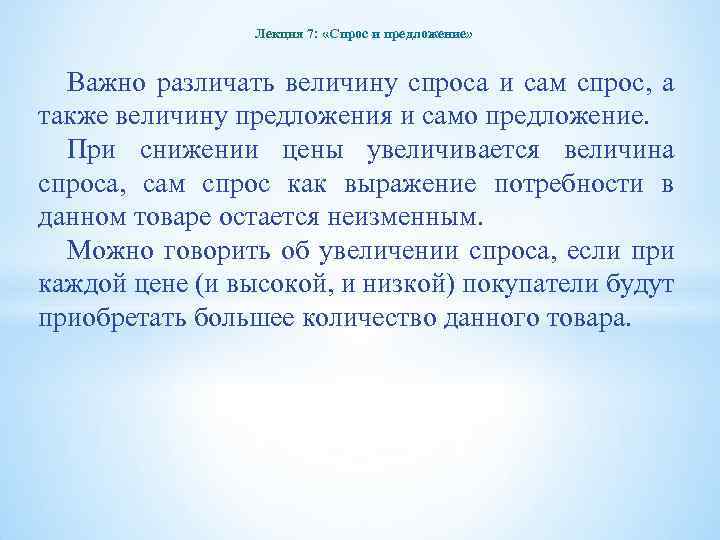 Лекция 7: «Спрос и предложение»

Важно различать величину спроса и сам спрос, а также величину предложения и само предложение.

При снижении цены увеличивается величина спроса, сам спрос как выражение потребности в данном товаре остается неизменным.

Можно говорить об увеличении спроса, если при каждой цене (и высокой, и низкой) покупатели будут приобретать большее количество данного товара.